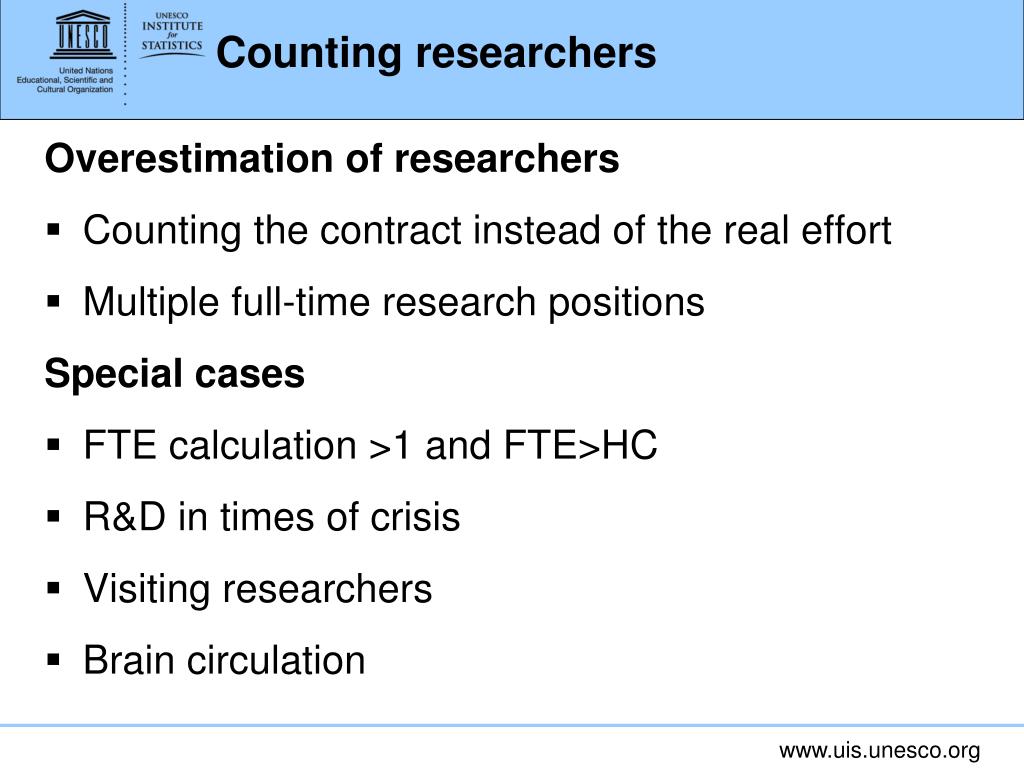 UNESCO

United Nations
Educational, Scientific and
Cultural Organization

UNESCO
INSTITUTE
for
STATISTICS

Counting researchers

Overestimation of researchers

▪ Counting the contract instead of the real effort

▪ Multiple full-time research positions

Special cases

▪ FTE calculation >1 and FTE>HC

▪ R&D in times of crisis

▪ Visiting researchers

▪ Brain circulation

www.uis.unesco.org